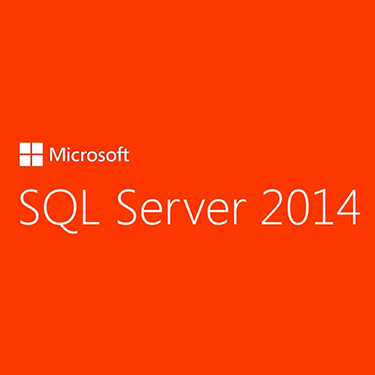 Microsoft
SQL Server 2014